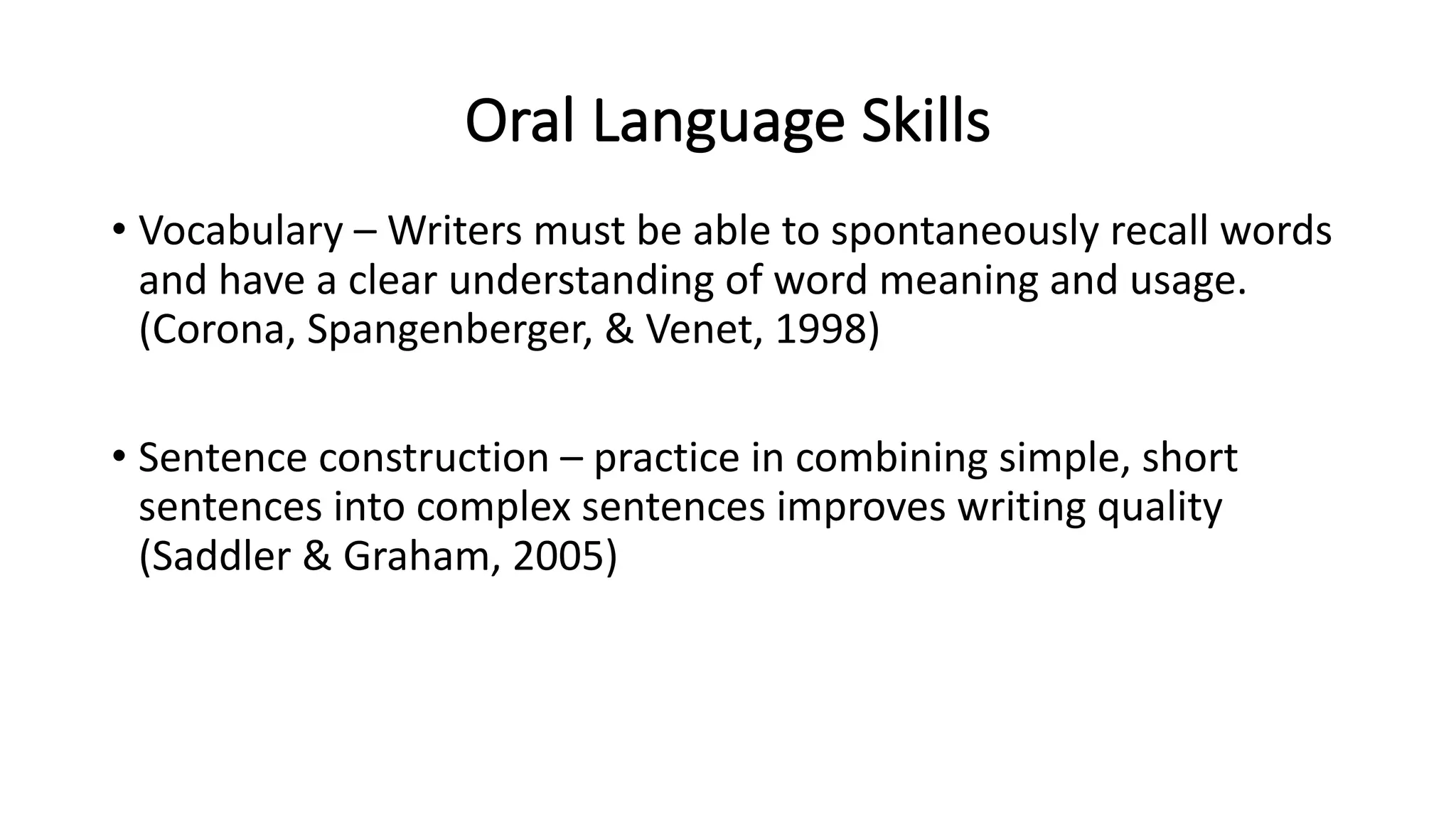 Oral Language Skills

• Vocabulary – Writers must be able to spontaneously recall words and have a clear understanding of word meaning and usage. (Corona, Spangenberger, & Venet, 1998)

• Sentence construction – practice in combining simple, short sentences into complex sentences improves writing quality (Saddler & Graham, 2005)